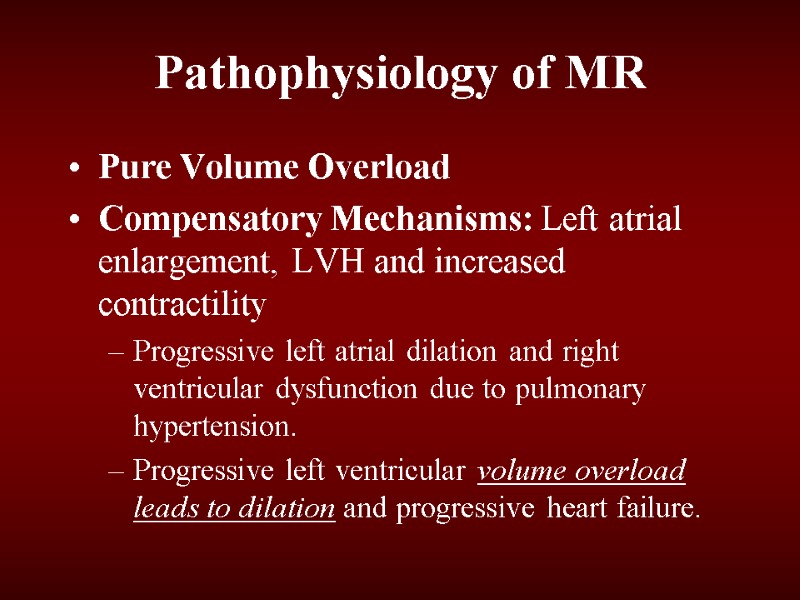 Pathophysiology of MR

• Pure Volume Overload
• Compensatory Mechanisms: Left atrial enlargement, LVH and increased contractility
– Progressive left atrial dilation and right ventricular dysfunction due to pulmonary hypertension.
– Progressive left ventricular volume overload leads to dilation and progressive heart failure.